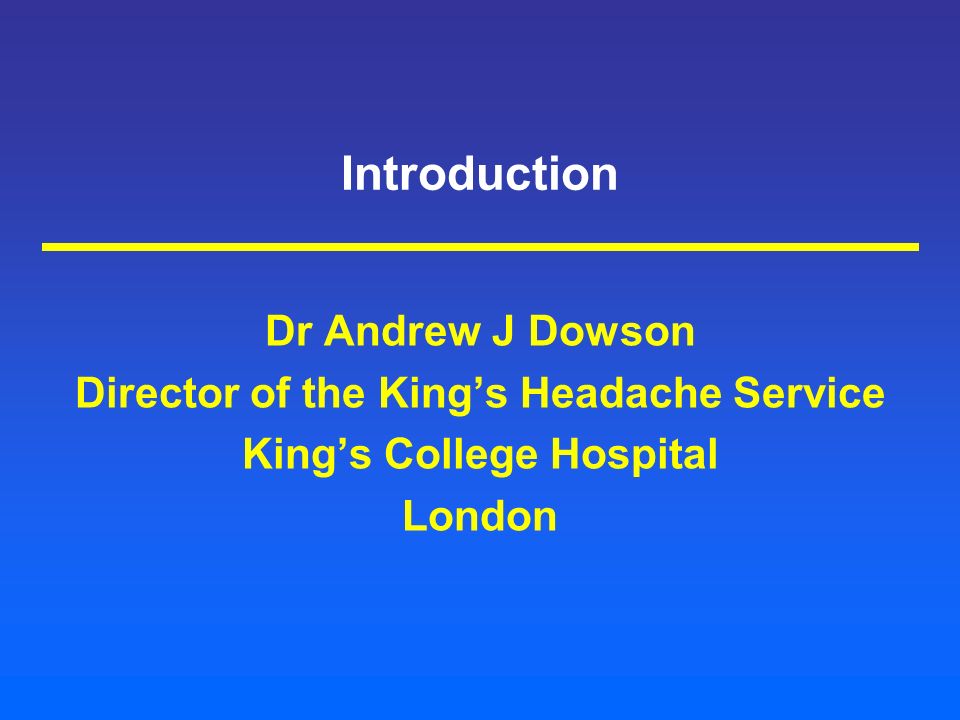 Introduction

Dr Andrew J Dowson
Director of the King’s Headache Service
King’s College Hospital
London